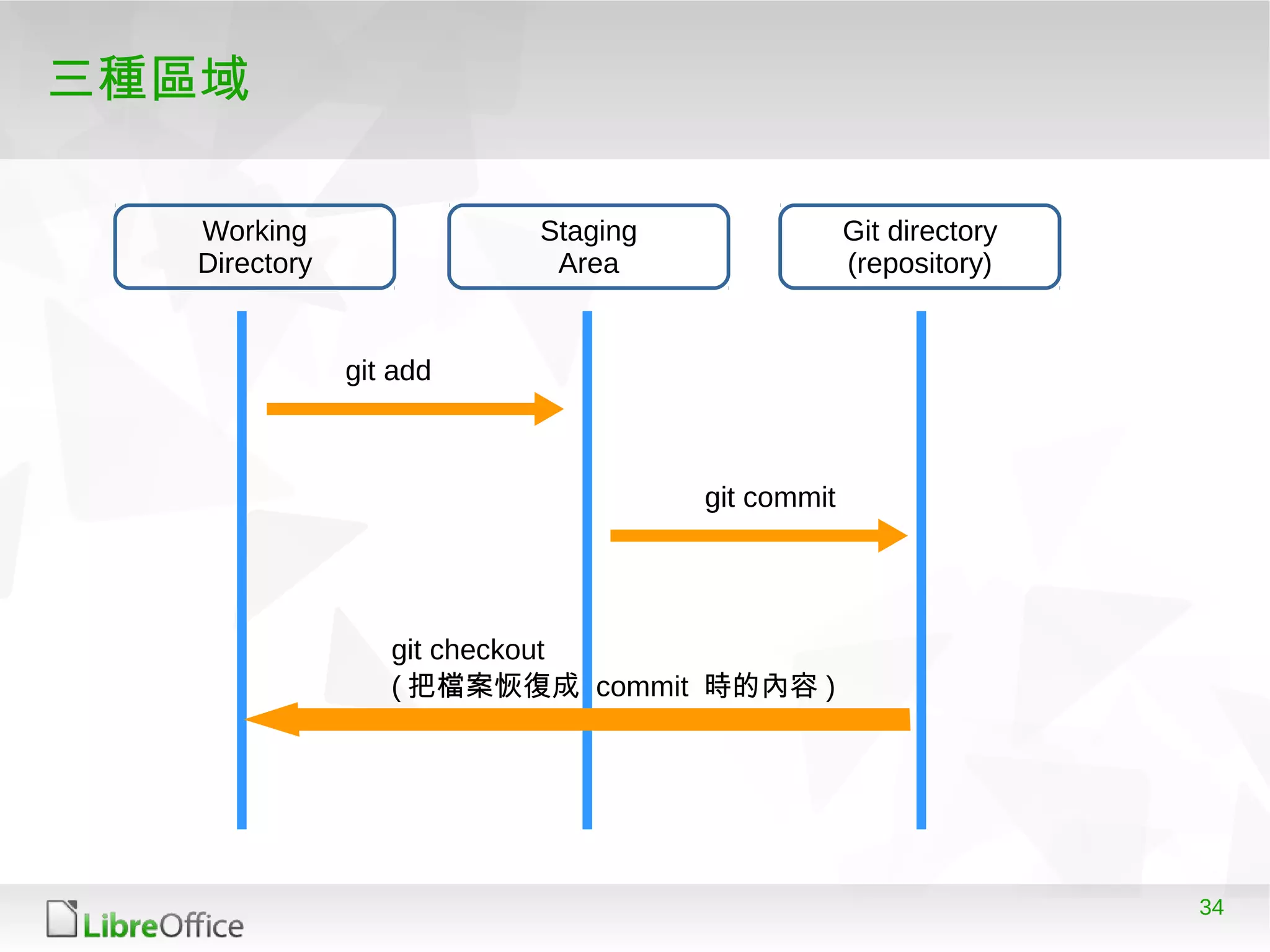 三種區域

Working Directory

Staging Area

Git directory (repository)

git add

git commit

git checkout
( 把檔案恢復成 commit 時的內容 )

LibreOffice

34